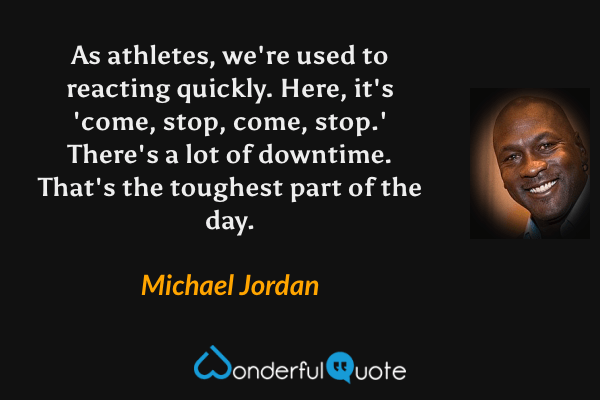 As athletes, we're used to reacting quickly. Here, it's 'come, stop, come, stop.' There's a lot of downtime. That's the toughest part of the day.

Michael Jordan

WonderfulQuote